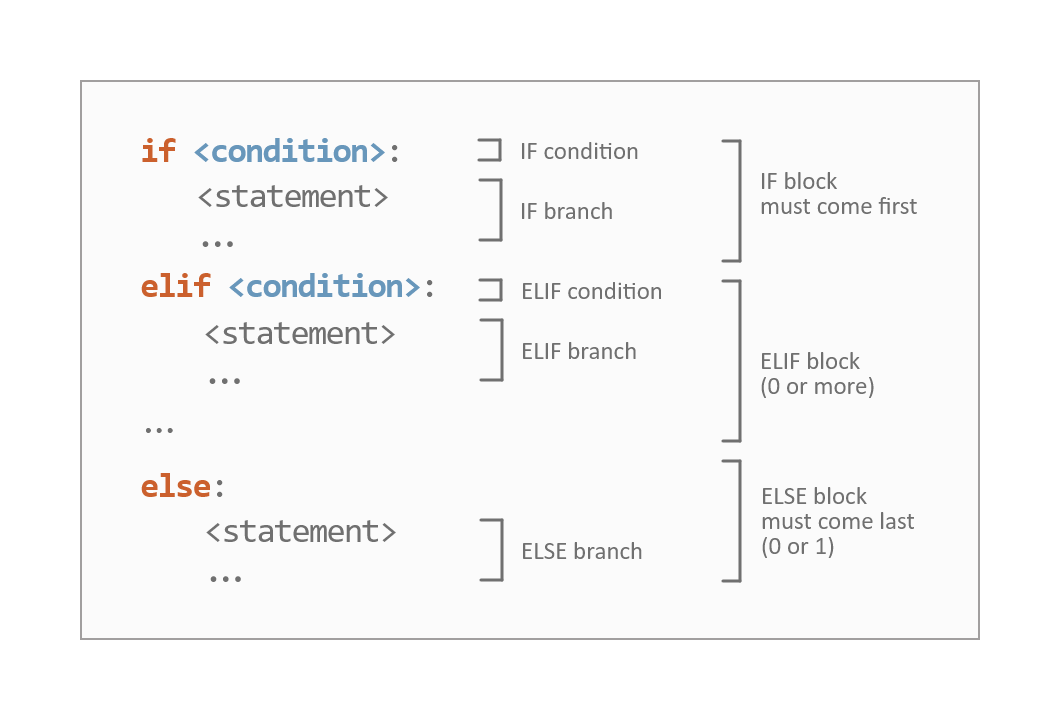 if <condition>:
<statement>
...
elif <condition>:
<statement>
...
...
else:
<statement>
...

IF condition
IF branch
ELIF condition
ELIF branch
ELSE branch

IF block must come first
ELIF block (0 or more)
ELSE block must come last (0 or 1)